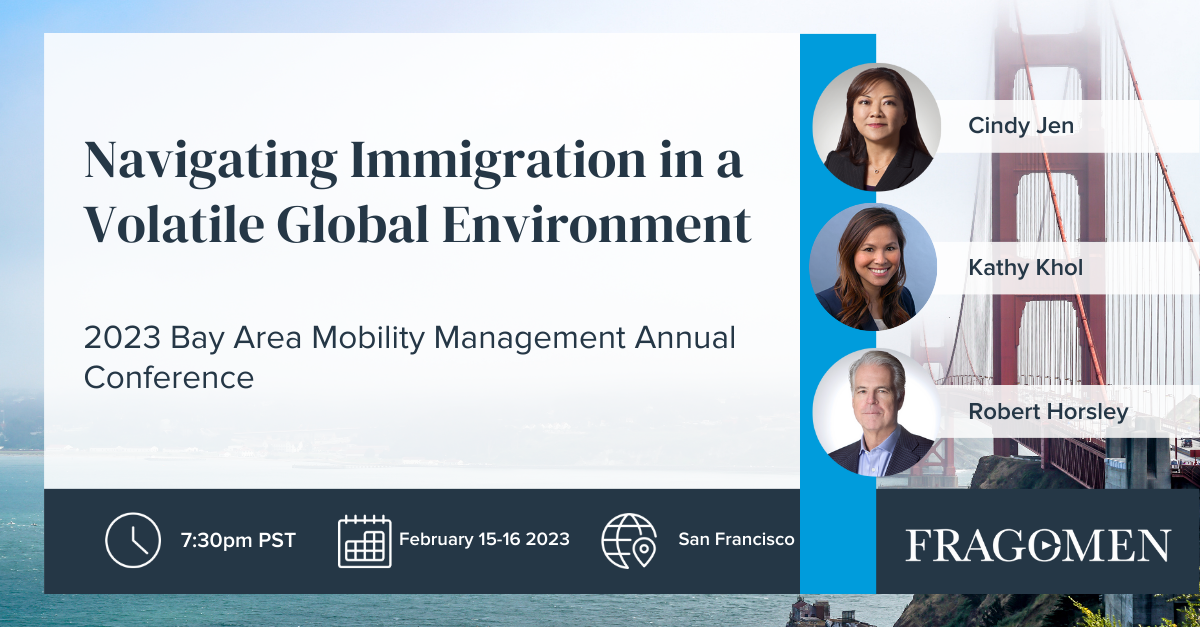 Navigating Immigration in a Volatile Global Environment

2023 Bay Area Mobility Management Annual Conference

Cindy Jen

Kathy Khol

Robert Horsley

7:30pm PST

February 15-16 2023

San Francisco

FRAGOMEN